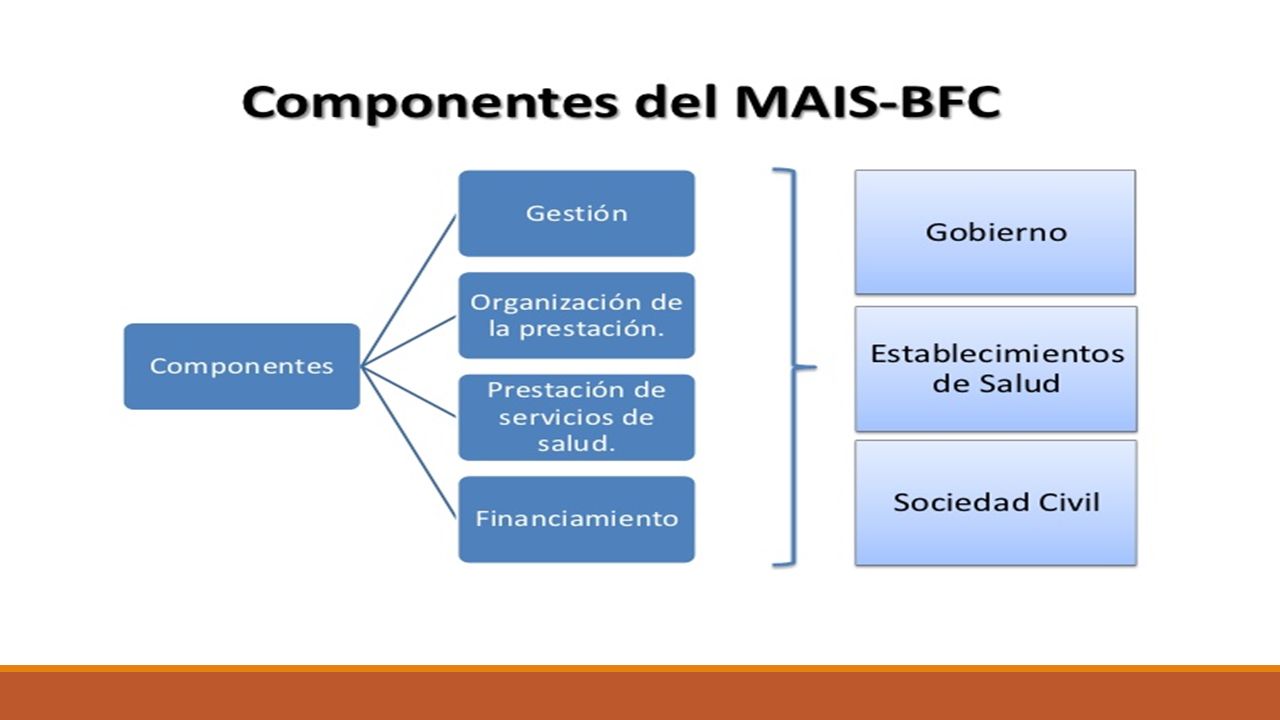 Componentes del MAIS-BFC

Componentes

Gestión

Organización de la prestación.

Prestación de servicios de salud.

Financiamiento

Gobierno

Establecimientos de Salud

Sociedad Civil